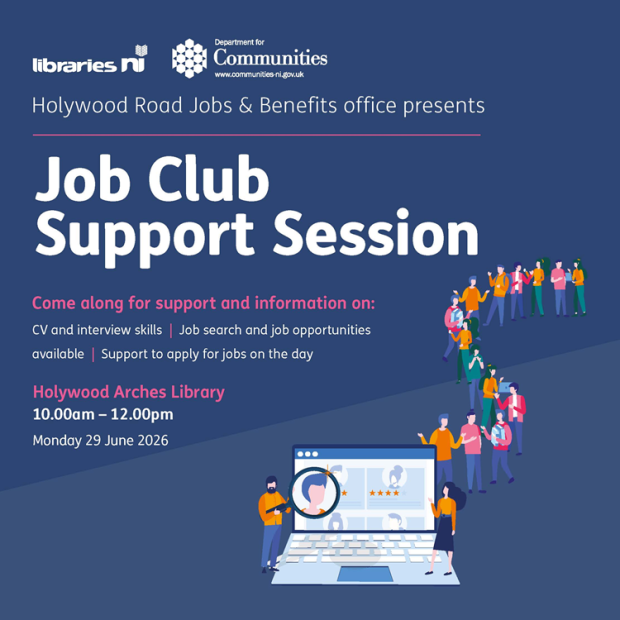 libraries ni

Department for
Communities
www.communities-ni.gov.uk

Holywood Road Jobs & Benefits office presents

Job Club
Support Session

Come along for support and information on:

CV and interview skills | Job search and job opportunities available | Support to apply for jobs on the day

Holywood Arches Library
10.00am – 12.00pm
Monday 29 June 2026